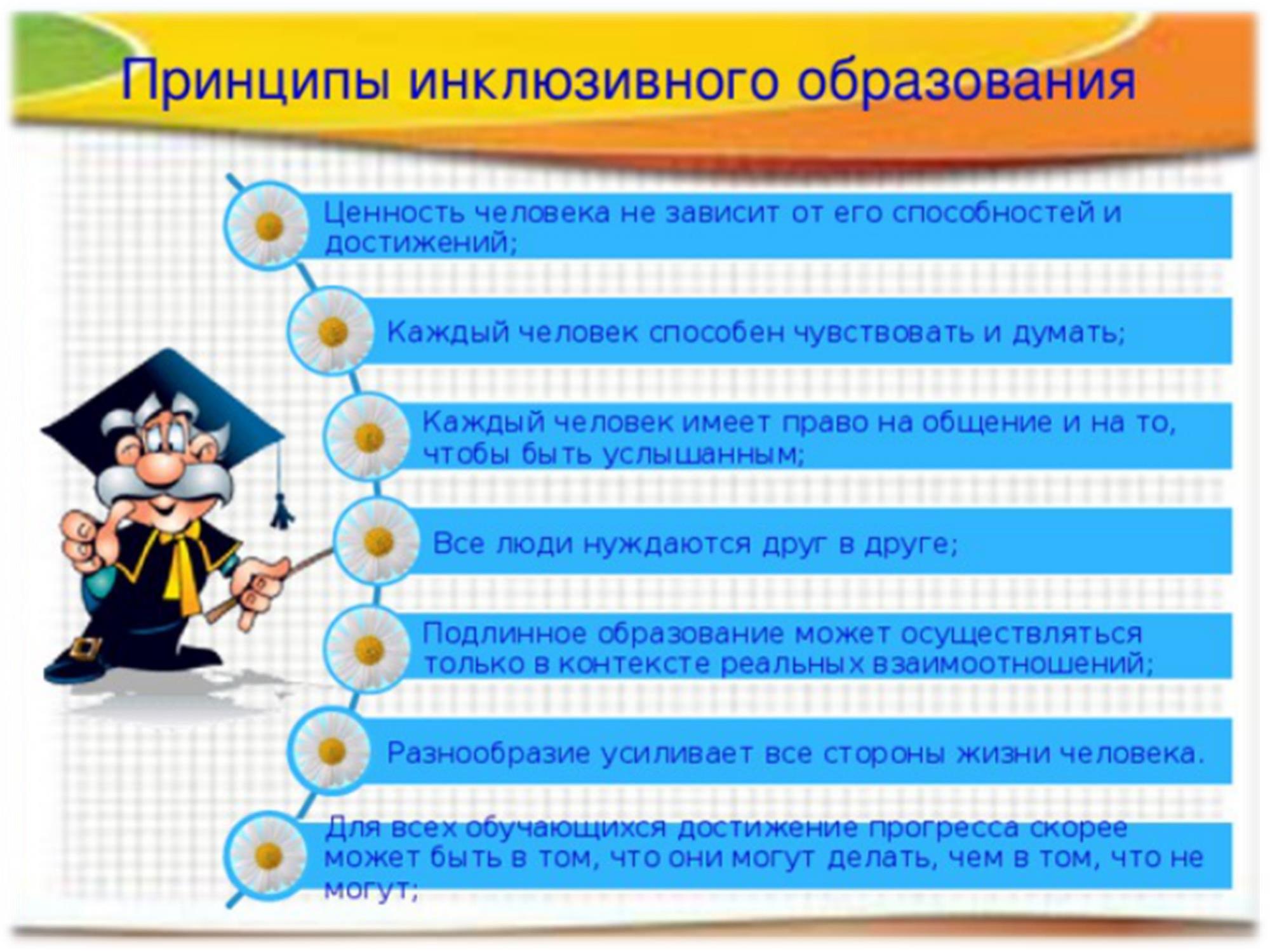 Принципы инклюзивного образования

Ценность человека не зависит от его способностей и достижений;

Каждый человек способен чувствовать и думать;

Каждый человек имеет право на общение и на то, чтобы быть услышанным;

Все люди нуждаются друг в друге;

Подлинное образование может осуществляться только в контексте реальных взаимоотношений;

Разнообразие усиливает все стороны жизни человека.

Для всех обучающихся достижение прогресса скорее может быть в том, что они могут делать, чем в том, что не могут;